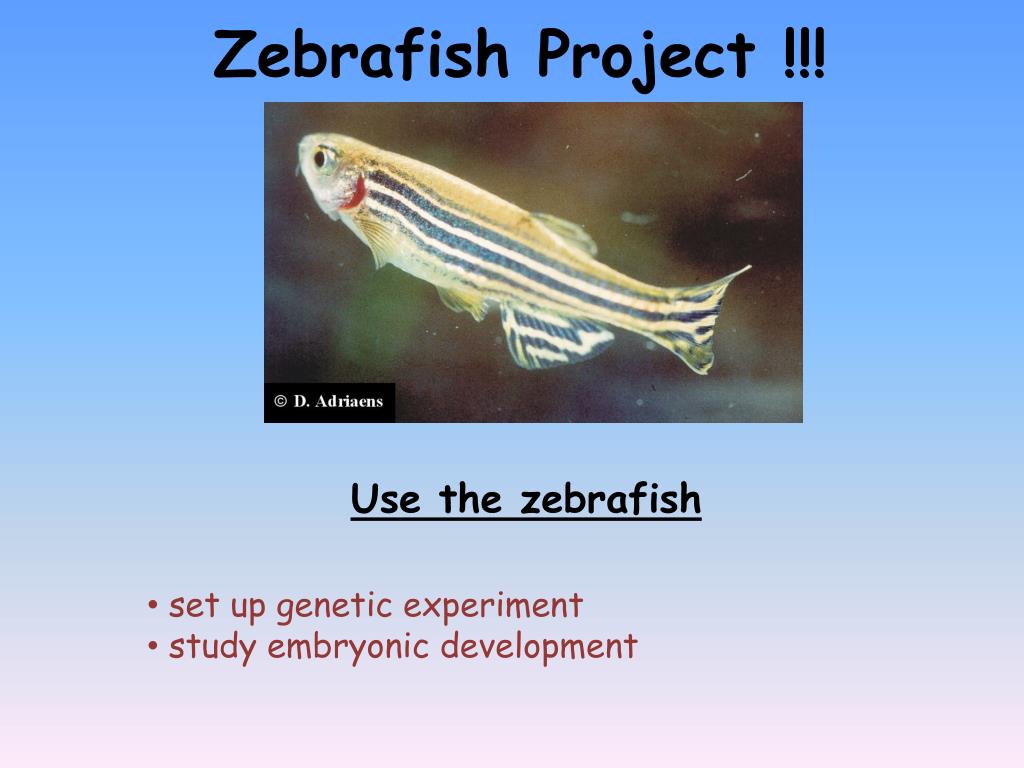 Zebrafish Project !!!

© D. Adriaens

Use the zebrafish

• set up genetic experiment
• study embryonic development